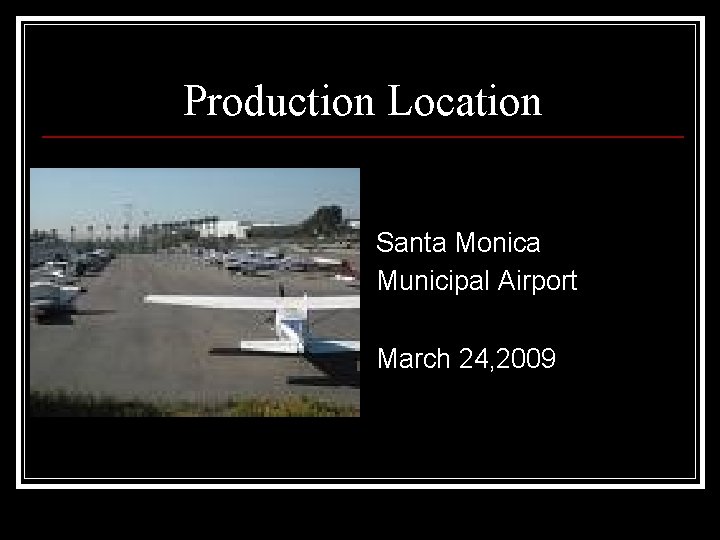 Production Location

Santa Monica
Municipal Airport

March 24,2009